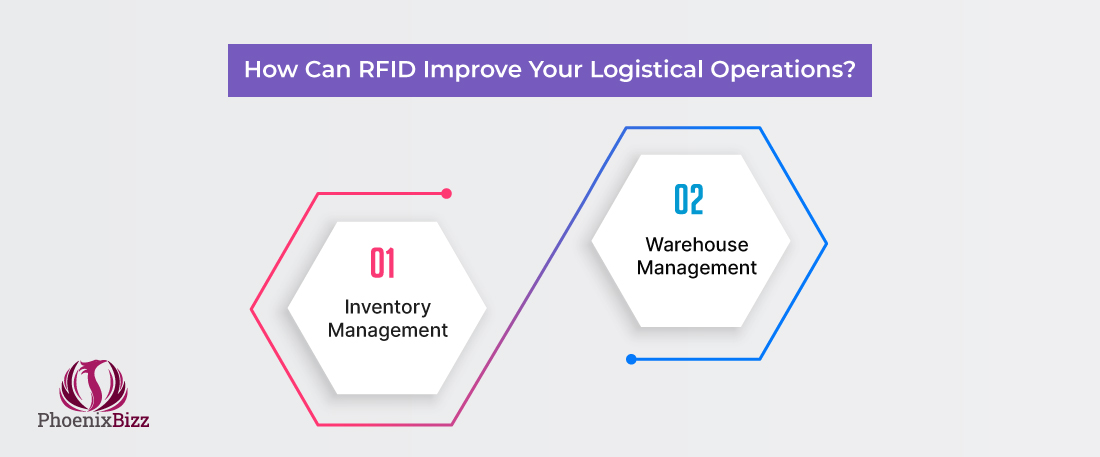 How Can RFID Improve Your Logistical Operations?

01
Inventory Management

02
Warehouse Management

PhoenixBizz